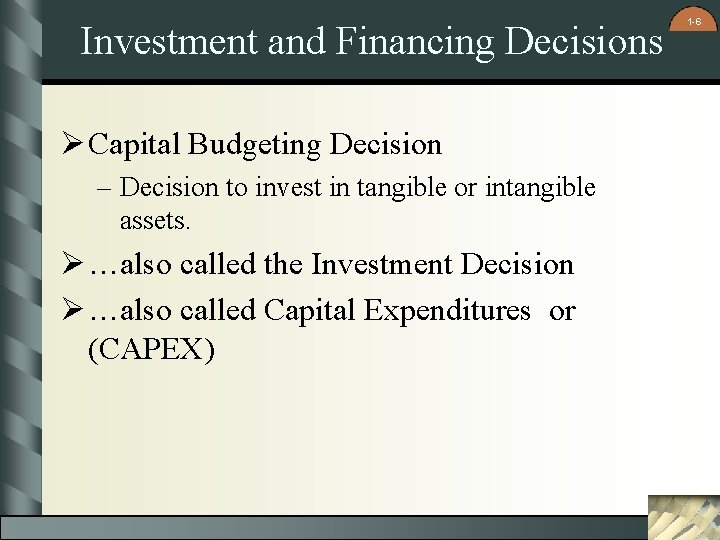 1-6

Investment and Financing Decisions

➢ Capital Budgeting Decision

– Decision to invest in tangible or intangible assets.

➢ …also called the Investment Decision

➢ …also called Capital Expenditures or (CAPEX)